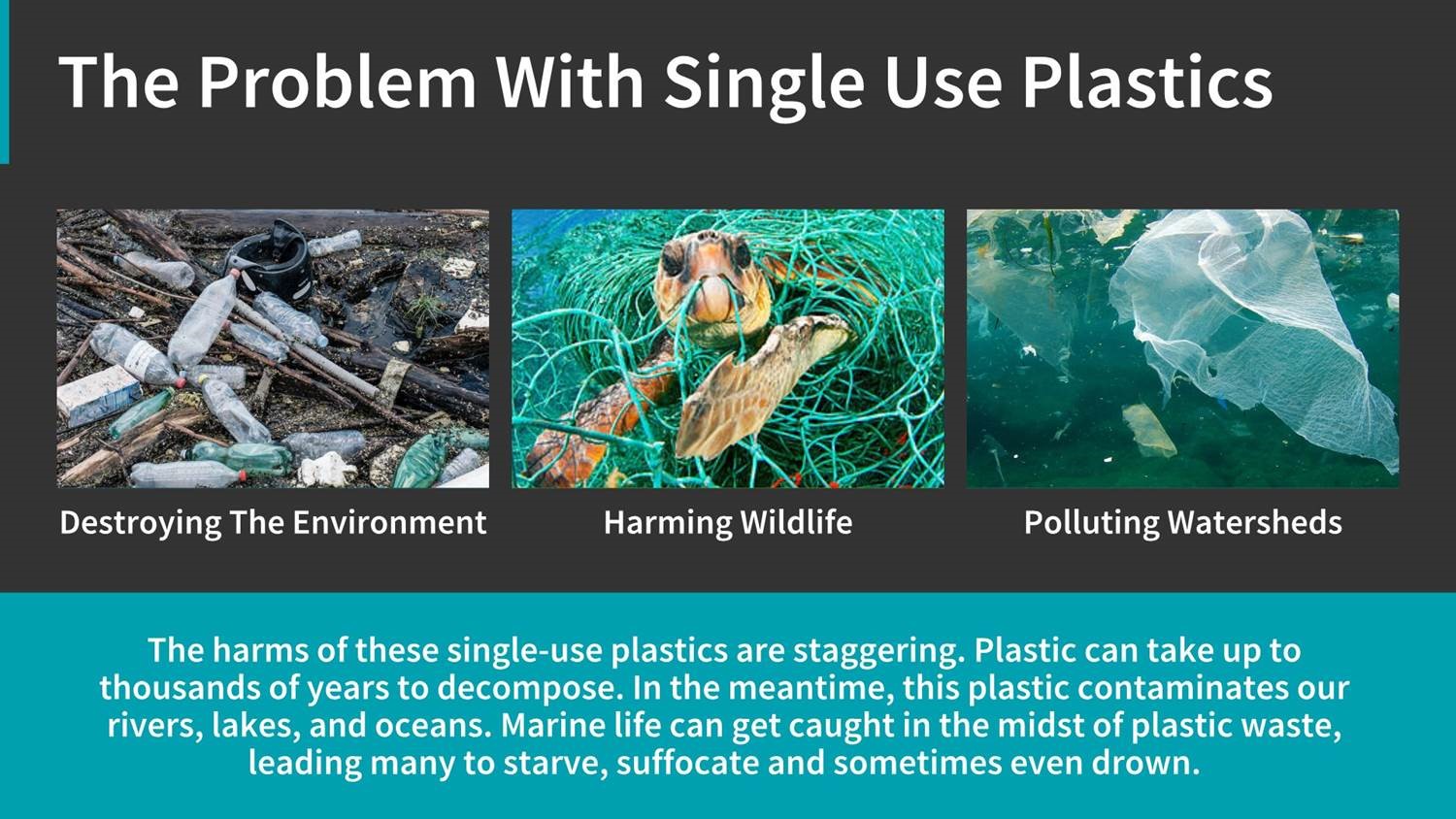 The Problem With Single Use Plastics

Destroying The Environment

Harming Wildlife

Polluting Watersheds

The harms of these single-use plastics are staggering. Plastic can take up to thousands of years to decompose. In the meantime, this plastic contaminates our rivers, lakes, and oceans. Marine life can get caught in the midst of plastic waste, leading many to starve, suffocate and sometimes even drown.